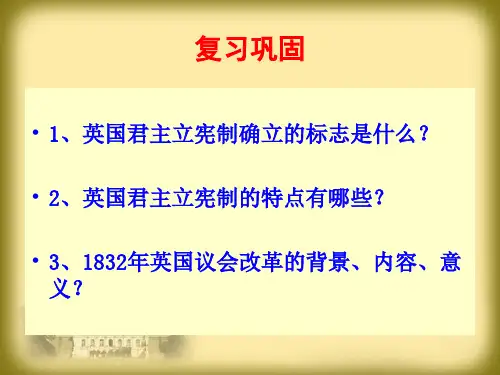 复习巩固

• 1、英国君主立宪制确立的标志是什么？

• 2、英国君主立宪制的特点有哪些？

• 3、1832年英国议会改革的背景、内容、意义？